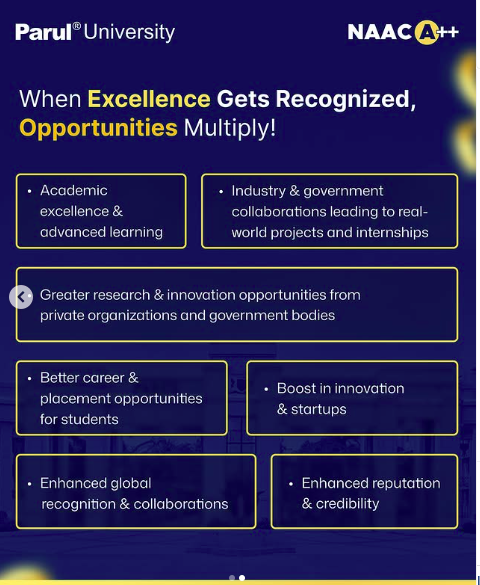 Parul® University

NAAC A++

When Excellence Gets Recognized, Opportunities Multiply!

• Academic excellence & advanced learning

• Industry & government collaborations leading to real-world projects and internships

• Greater research & innovation opportunities from private organizations and government bodies

• Better career & placement opportunities for students

• Boost in innovation & startups

• Enhanced global recognition & collaborations

• Enhanced reputation & credibility